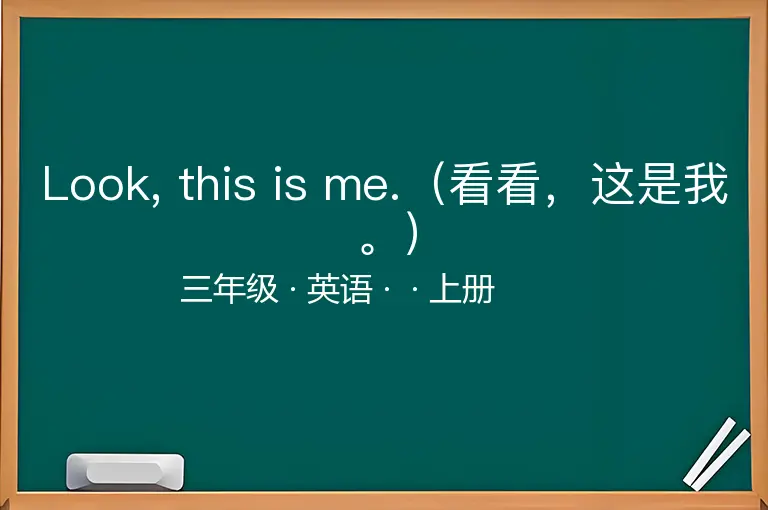 Look, this is me.（看看，这是我。）

三年级 · 英语 · · 上册